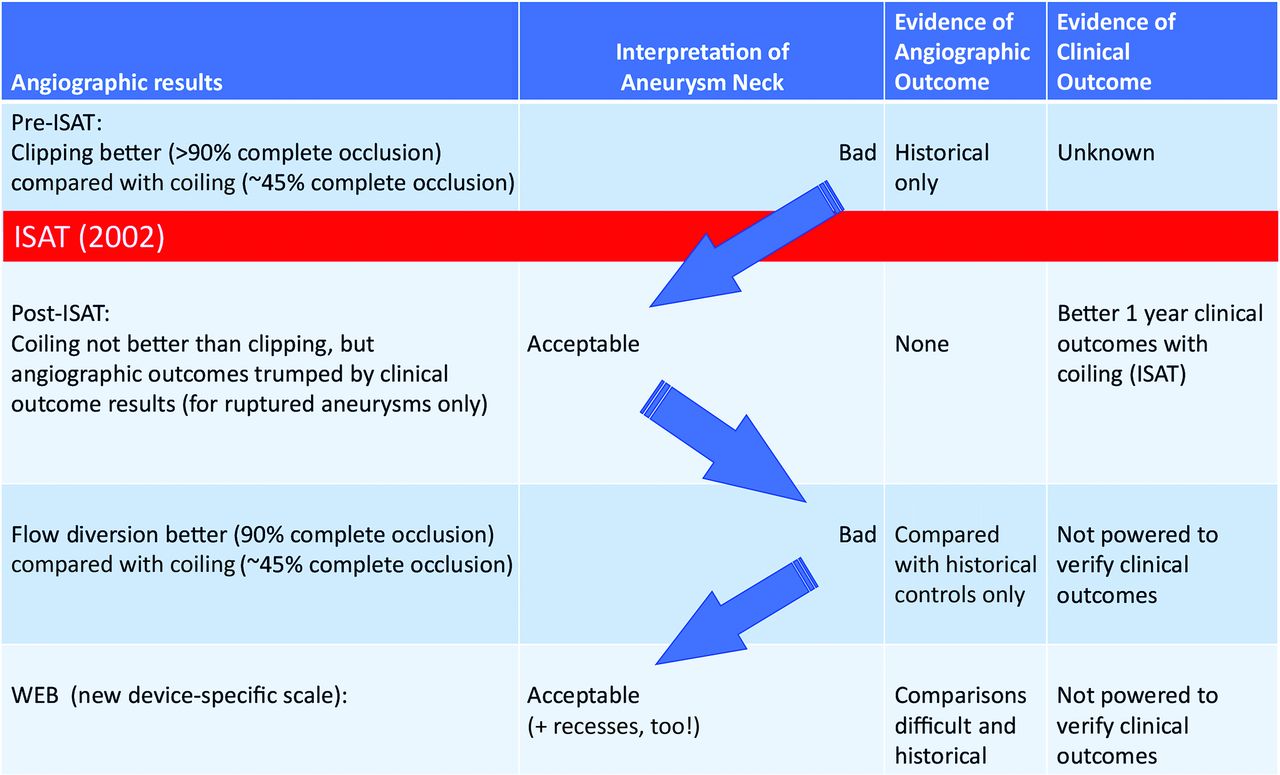 | Angiographic results | Interpretation of Aneurysm Neck | Evidence of Angiographic Outcome | Evidence of Clinical Outcome |
|---|---|---|---|
| Pre-ISAT: Clipping better (>90% complete occlusion) compared with coiling (~45% complete occlusion) | Bad | Historical only | Unknown |
| ISAT (2002) | | | |
| Post-ISAT: Coiling not better than clipping, but angiographic outcomes trumped by clinical outcome results (for ruptured aneurysms only) | Acceptable | None | Better 1 year clinical outcomes with coiling (ISAT) |
| Flow diversion better (90% complete occlusion) compared with coiling (~45% complete occlusion) | Bad | Compared with historical controls only | Not powered to verify clinical outcomes |
| WEB (new device-specific scale): | Acceptable (+ recesses, too!) | Comparisons difficult and historical | Not powered to verify clinical outcomes |